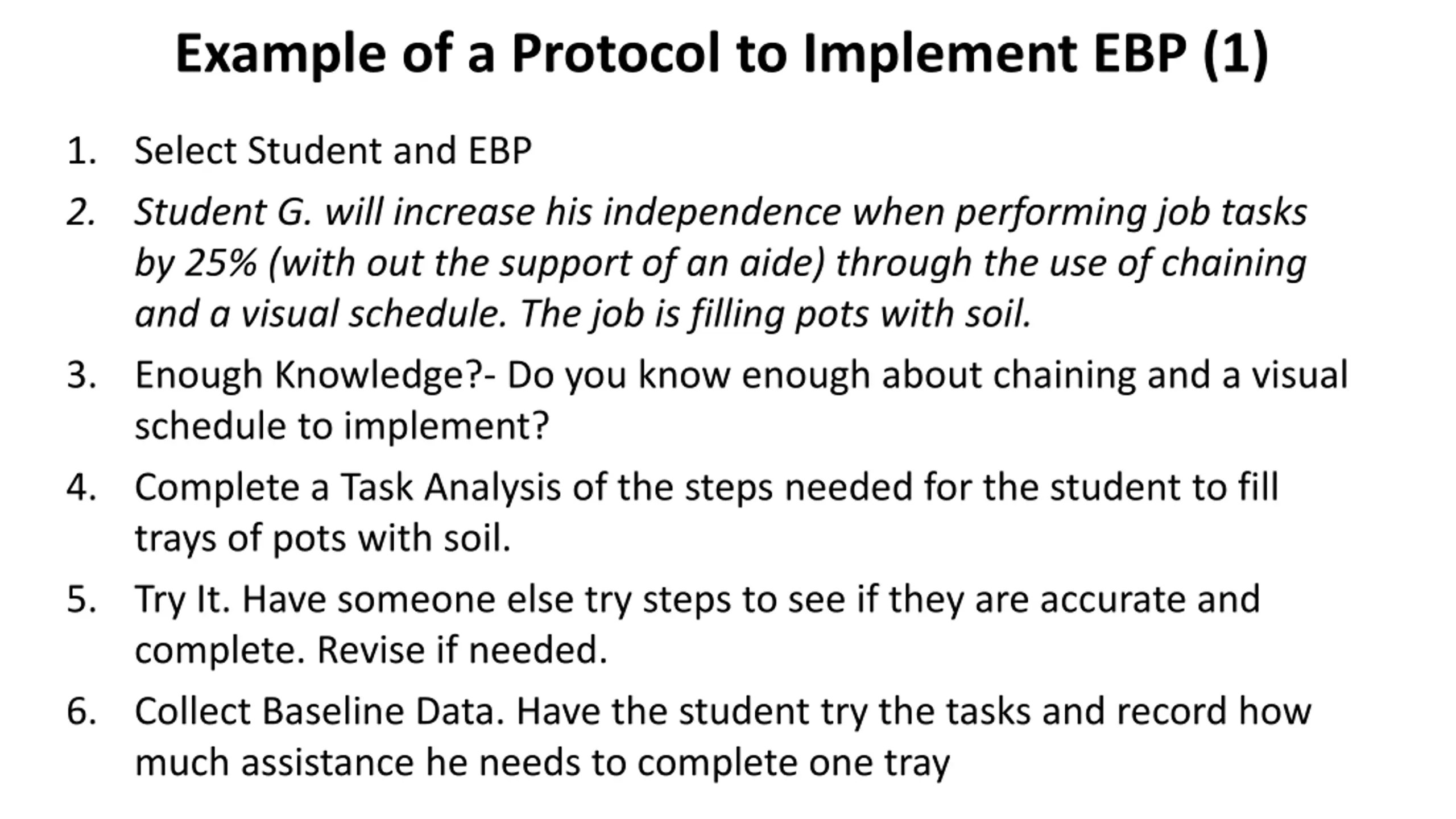 Example of a Protocol to Implement EBP (1)

1. Select Student and EBP
2. Student G. will increase his independence when performing job tasks by 25% (with out the support of an aide) through the use of chaining and a visual schedule. The job is filling pots with soil.
3. Enough Knowledge?- Do you know enough about chaining and a visual schedule to implement?
4. Complete a Task Analysis of the steps needed for the student to fill trays of pots with soil.
5. Try It. Have someone else try steps to see if they are accurate and complete. Revise if needed.
6. Collect Baseline Data. Have the student try the tasks and record how much assistance he needs to complete one tray